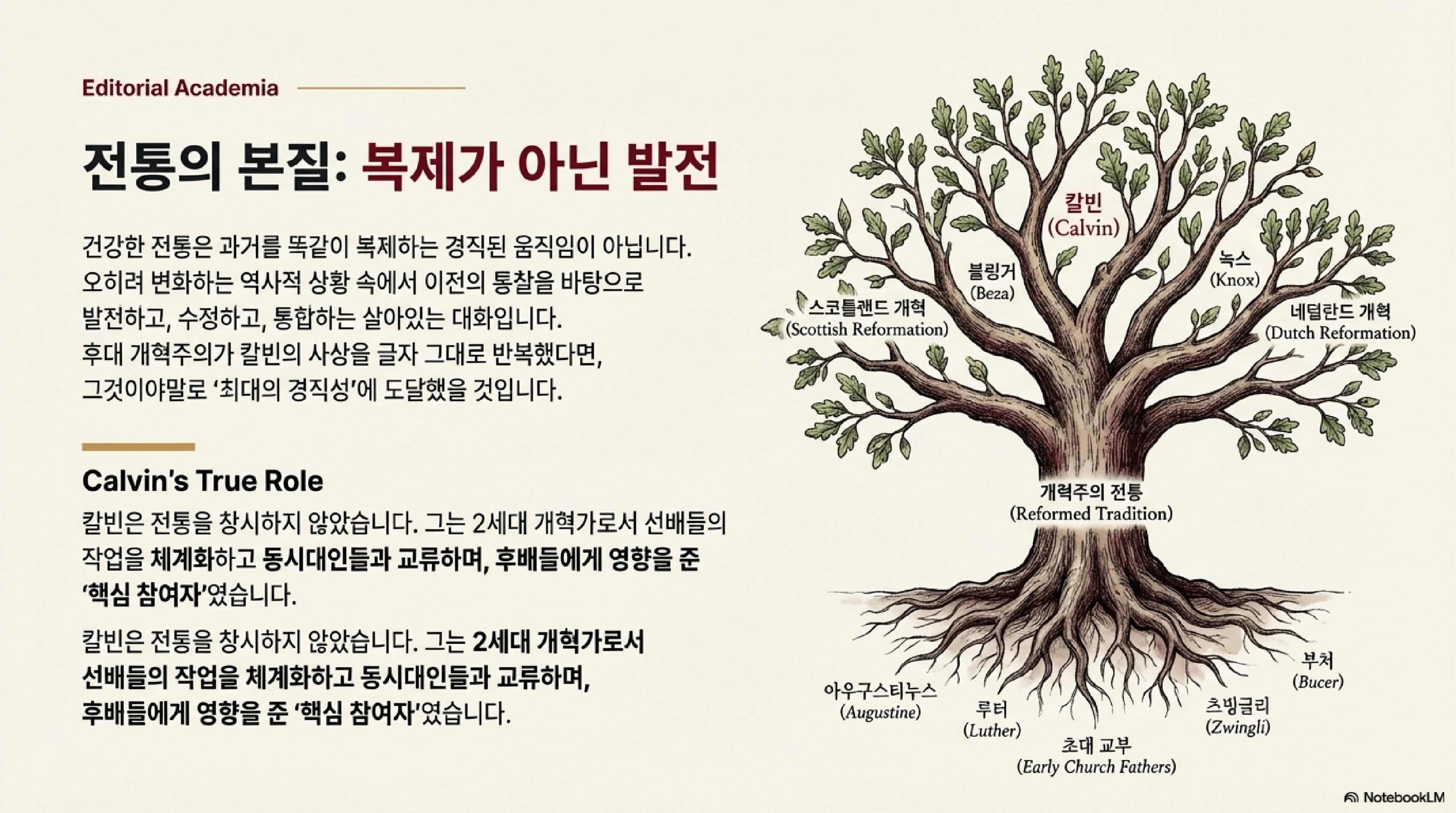 Editorial Academia

전통의 본질: 복제가 아닌 발전

건강한 전통은 과거를 똑같이 복제하는 경직된 움직임이 아닙니다. 오히려 변화하는 역사적 상황 속에서 이전의 통찰을 바탕으로 발전하고, 수정하고, 통합하는 살아있는 대화입니다. 후대 개혁주의가 칼빈의 사상을 글자 그대로 반복했다면, 그것이야말로 '최대의 경직성'에 도달했을 것입니다.

Calvin's True Role

칼빈은 전통을 창시하지 않았습니다. 그는 2세대 개혁가로서 선배들의 작업을 체계화하고 동시대인들과 교류하며, 후배들에게 영향을 준 '핵심 참여자'였습니다.

칼빈은 전통을 창시하지 않았습니다. 그는 2세대 개혁가로서 선배들의 작업을 체계화하고 동시대인들과 교류하며, 후배들에게 영향을 준 '핵심 참여자'였습니다.

칼빈
(Calvin)

블링거
(Beza)

녹스
(Knox)

스코틀랜드 개혁
(Scottish Reformation)

네덜란드 개혁
(Dutch Reformation)

개력주의 전통
(Reformed Tradition)

아우구스티누스
(Augustine)

루터
(Luther)

초대 교부
(Early Church Fathers)

츠빙글리
(Zwingli)

부처
(Bucer)

NotebookLM